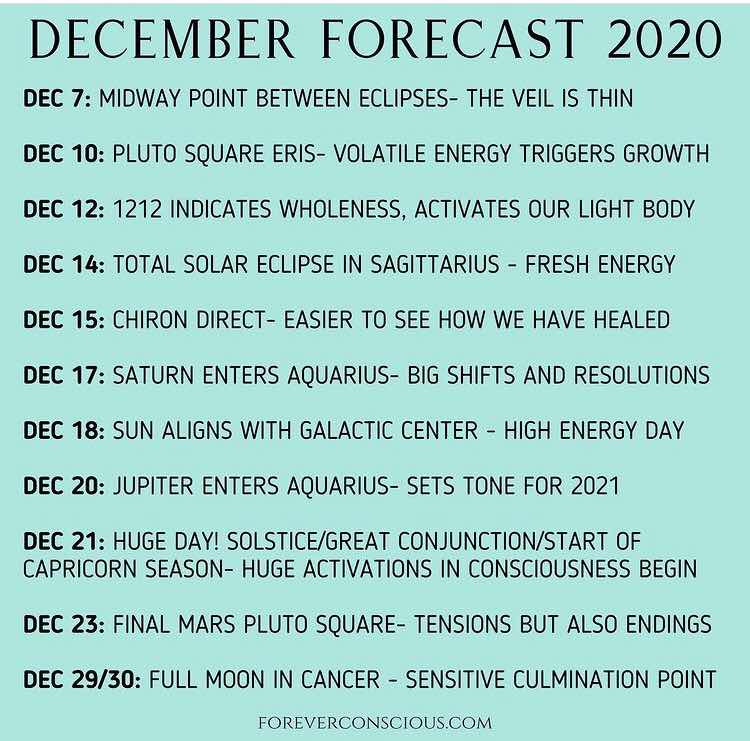 DECEMBER FORECAST 2020

DEC 7: MIDWAY POINT BETWEEN ECLIPSES- THE VEIL IS THIN

DEC 10: PLUTO SQUARE ERIS- VOLATILE ENERGY TRIGGERS GROWTH

DEC 12: 1212 INDICATES WHOLENESS, ACTIVATES OUR LIGHT BODY

DEC 14: TOTAL SOLAR ECLIPSE IN SAGITTARIUS - FRESH ENERGY

DEC 15: CHIRON DIRECT- EASIER TO SEE HOW WE HAVE HEALED

DEC 17: SATURN ENTERS AQUARIUS- BIG SHIFTS AND RESOLUTIONS

DEC 18: SUN ALIGNS WITH GALACTIC CENTER - HIGH ENERGY DAY

DEC 20: JUPITER ENTERS AQUARIUS- SETS TONE FOR 2021

DEC 21: HUGE DAY! SOLSTICE/GREAT CONJUNCTION/START OF CAPRICORN SEASON- HUGE ACTIVATIONS IN CONSCIOUSNESS BEGIN

DEC 23: FINAL MARS PLUTO SQUARE- TENSIONS BUT ALSO ENDINGS

DEC 29/30: FULL MOON IN CANCER - SENSITIVE CULMINATION POINT

FOREVERCONSCIOUS.COM